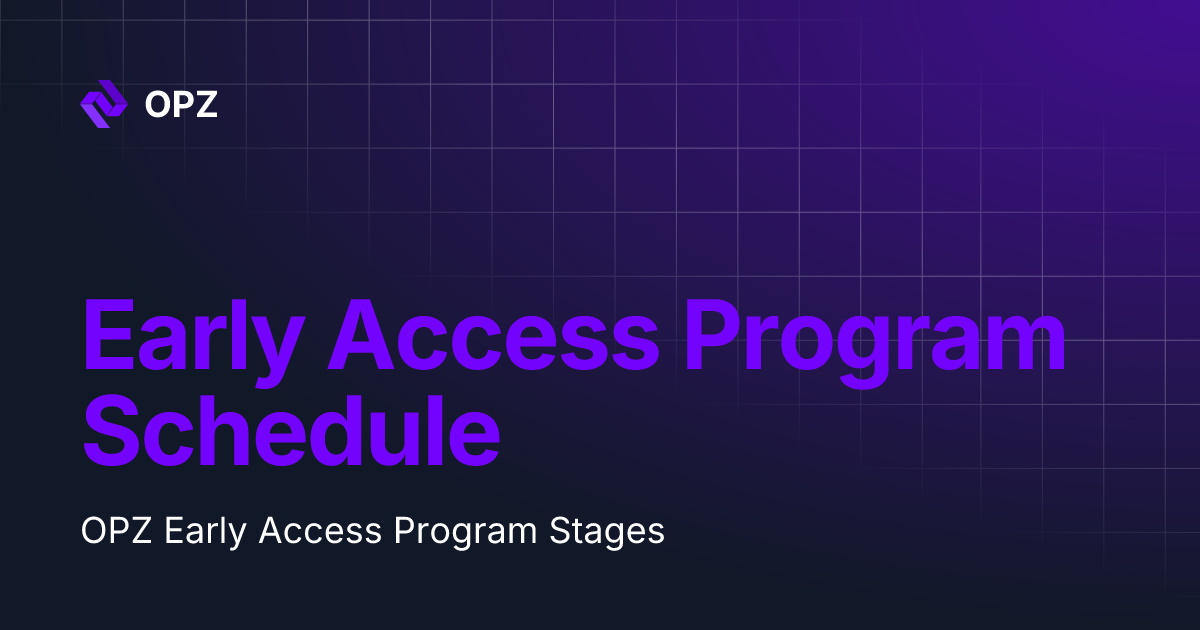 OPZ

Early Access Program Schedule

OPZ Early Access Program Stages